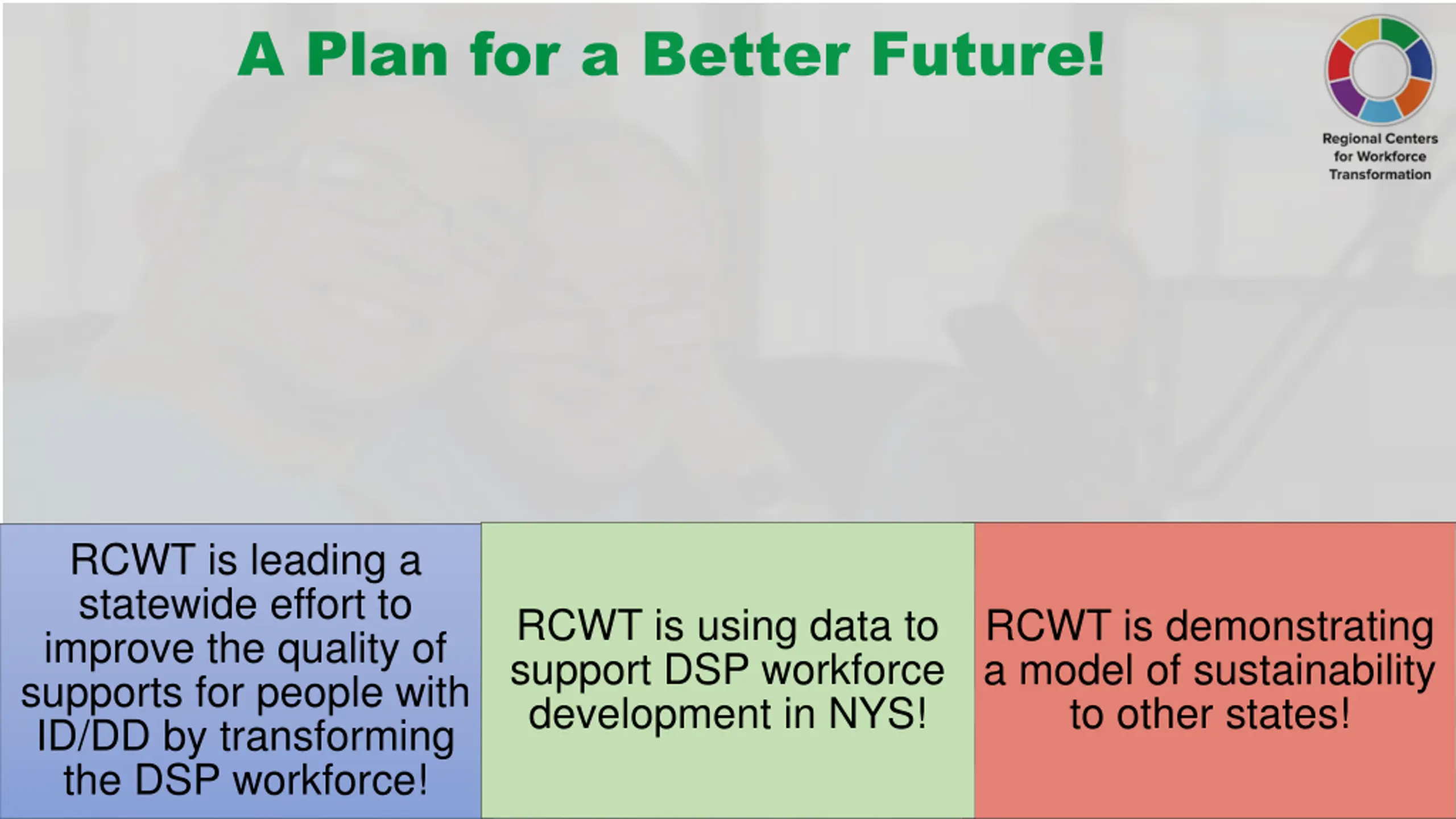 A Plan for a Better Future!

Regional Centers for Workforce Transformation

RCWT is leading a statewide effort to improve the quality of supports for people with ID/DD by transforming the DSP workforce!

RCWT is using data to support DSP workforce development in NYS!

RCWT is demonstrating a model of sustainability to other states!